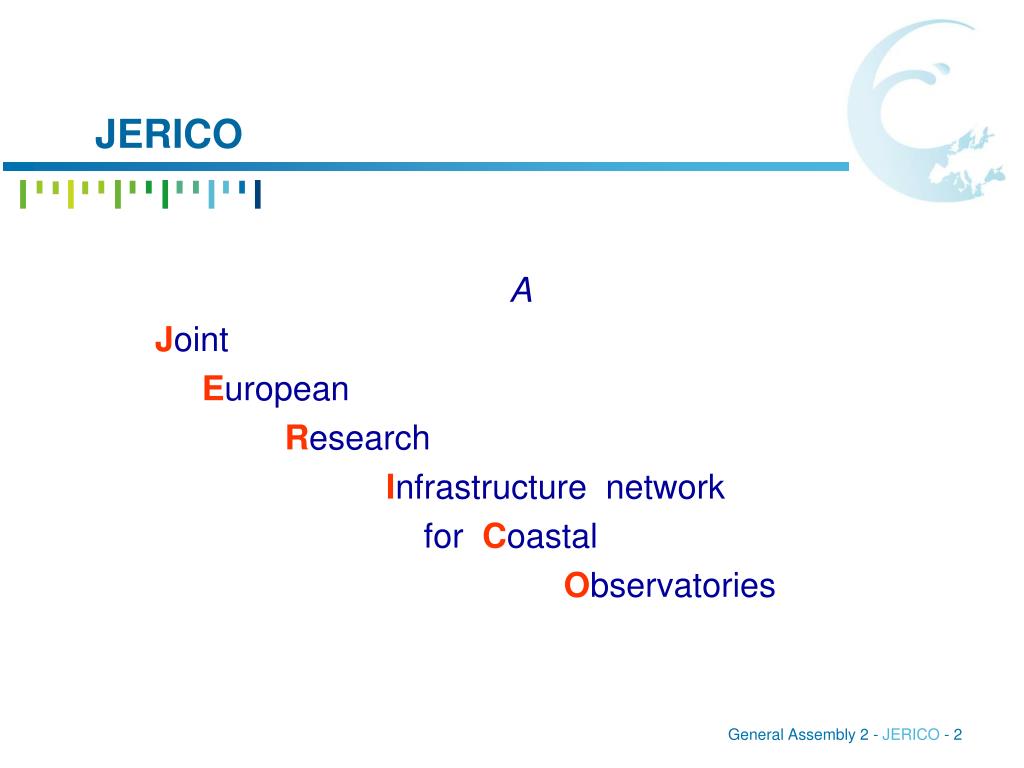 JERICO

A

Joint

European

Research

Infrastructure network

for Coastal

Observatories

General Assembly 2 - JERICO - 2